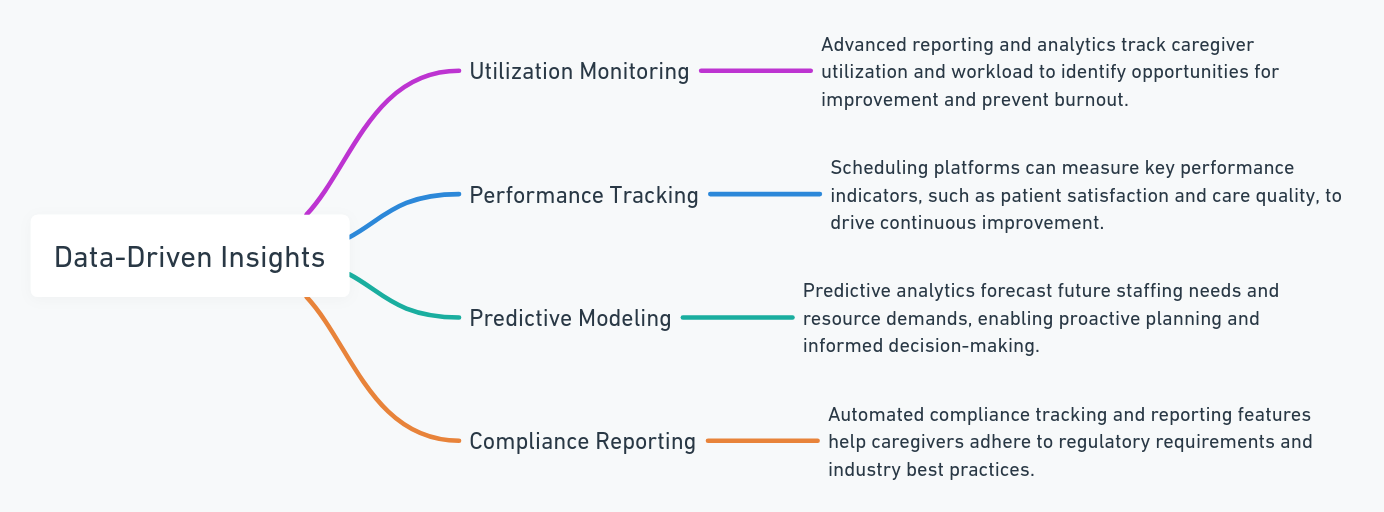 Data-Driven Insights

Utilization Monitoring

Advanced reporting and analytics track caregiver utilization and workload to identify opportunities for improvement and prevent burnout.

Performance Tracking

Scheduling platforms can measure key performance indicators, such as patient satisfaction and care quality, to drive continuous improvement.

Predictive Modeling

Predictive analytics forecast future staffing needs and resource demands, enabling proactive planning and informed decision-making.

Compliance Reporting

Automated compliance tracking and reporting features help caregivers adhere to regulatory requirements and industry best practices.